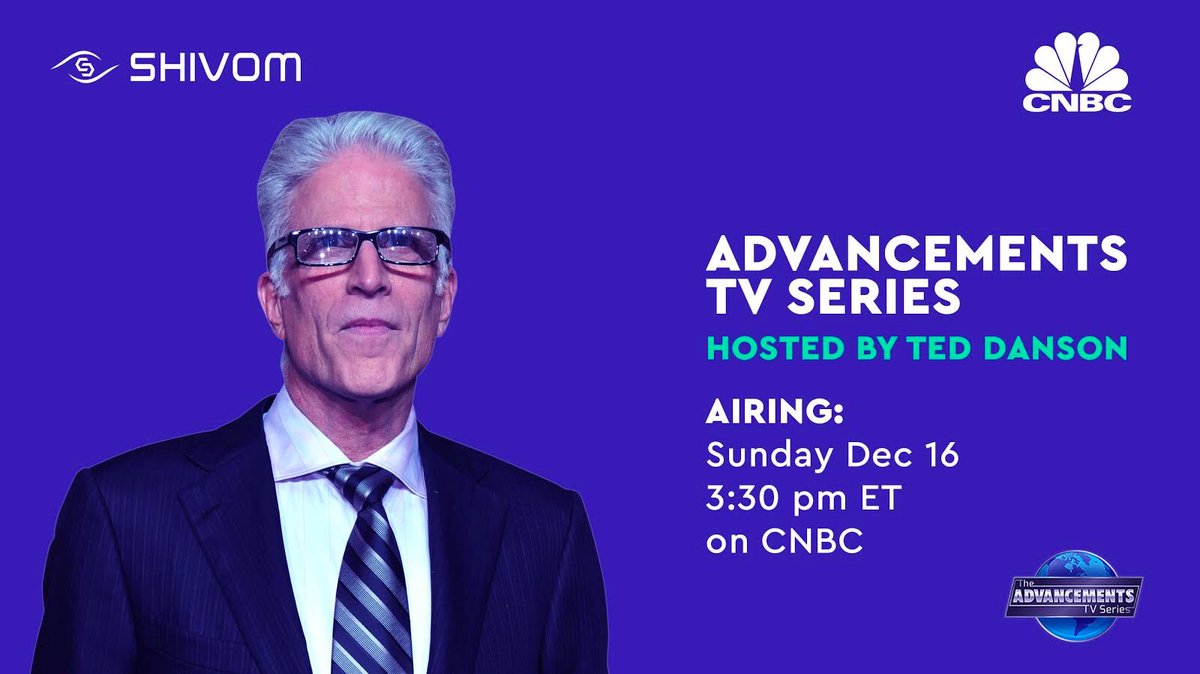 SHIVOM

CNBC

ADVANCEMENTS TV SERIES

HOSTED BY TED DANSON

AIRING:
Sunday Dec 16
3:30 pm ET
on CNBC

The ADVANCEMENTS TV Series